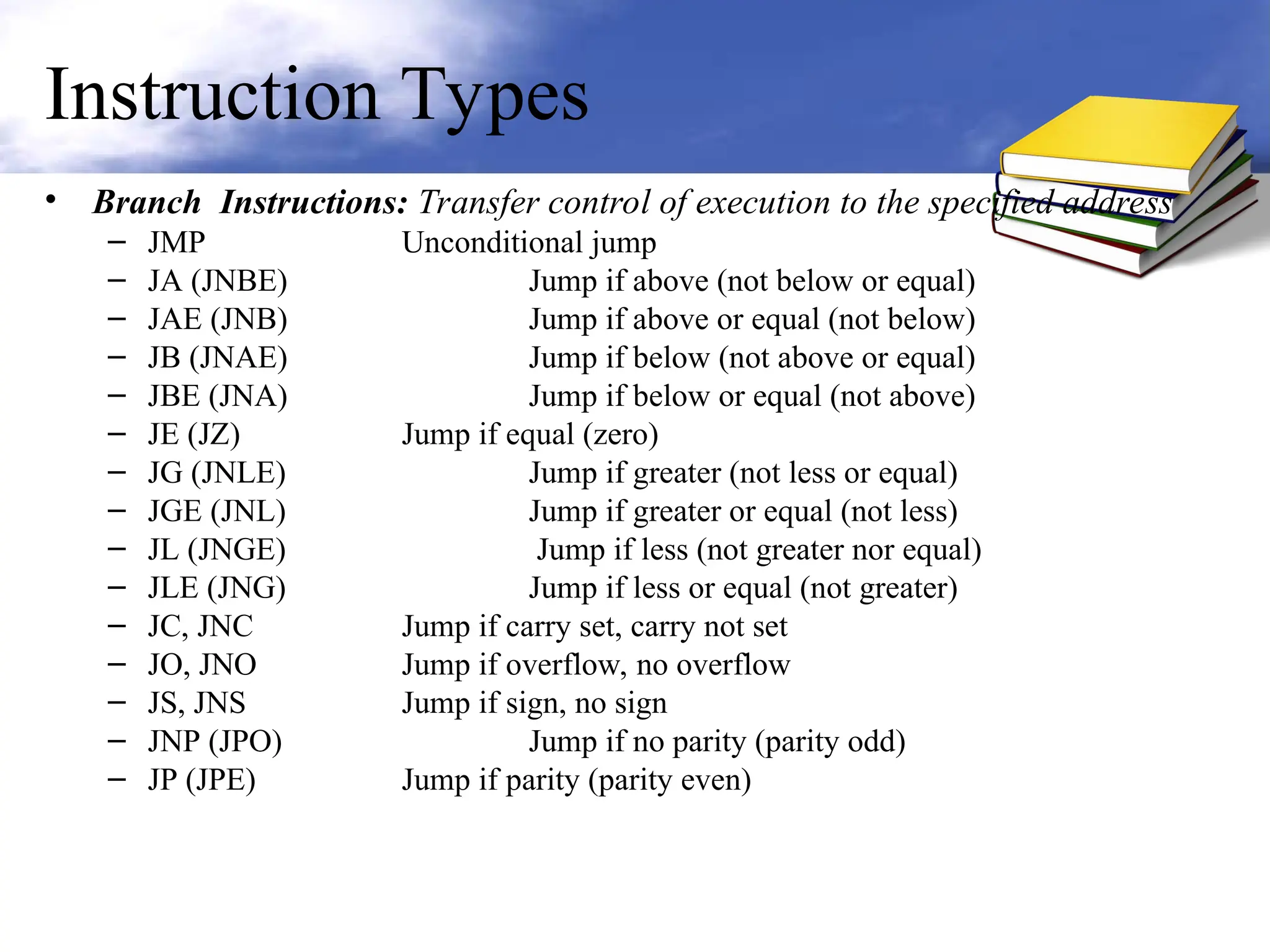 Instruction Types

• Branch Instructions: Transfer control of execution to the specified address
– JMP Unconditional jump
– JA (JNBE) Jump if above (not below or equal)
– JAE (JNB) Jump if above or equal (not below)
– JB (JNAE) Jump if below (not above or equal)
– JBE (JNA) Jump if below or equal (not above)
– JE (JZ) Jump if equal (zero)
– JG (JNLE) Jump if greater (not less or equal)
– JGE (JNL) Jump if greater or equal (not less)
– JL (JNGE) Jump if less (not greater nor equal)
– JLE (JNG) Jump if less or equal (not greater)
– JC, JNC Jump if carry set, carry not set
– JO, JNO Jump if overflow, no overflow
– JS, JNS Jump if sign, no sign
– JNP (JPO) Jump if no parity (parity odd)
– JP (JPE) Jump if parity (parity even)